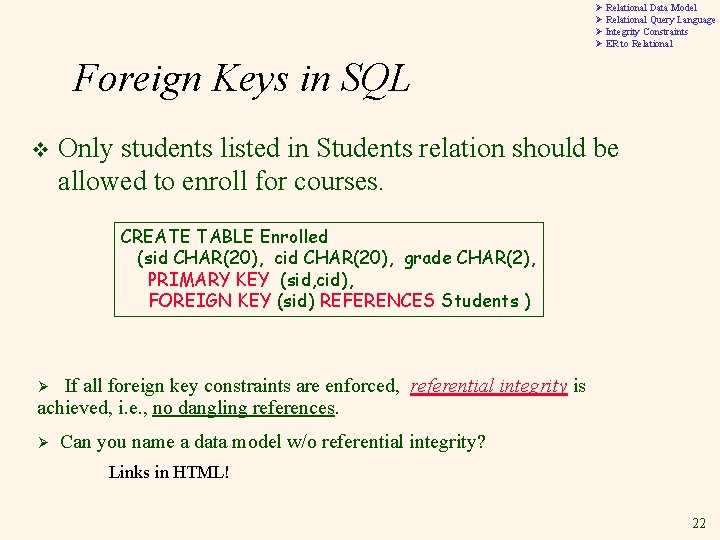 ➢ Relational Data Model
➢ Relational Query Language
➢ Integrity Constraints
➢ ER to Relational

Foreign Keys in SQL

❖ Only students listed in Students relation should be allowed to enroll for courses.

CREATE TABLE Enrolled
(sid CHAR(20), cid CHAR(20), grade CHAR(2),
PRIMARY KEY (sid,cid),
FOREIGN KEY (sid) REFERENCES Students )

➢ If all foreign key constraints are enforced, referential integrity is achieved, i.e., no dangling references.

➢ Can you name a data model w/o referential integrity?

Links in HTML!

22